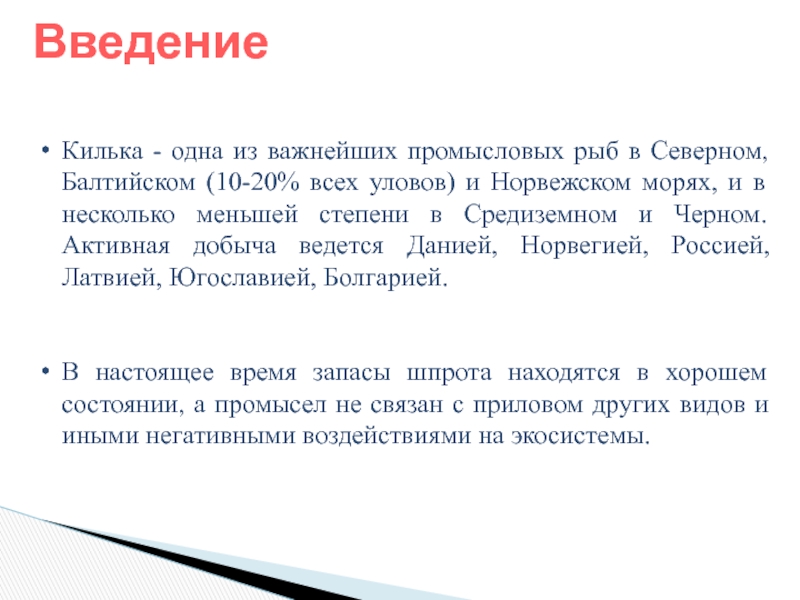 Введение

• Килька - одна из важнейших промысловых рыб в Северном, Балтийском (10-20% всех уловов) и Норвежском морях, и в несколько меньшей степени в Средиземном и Черном. Активная добыча ведется Данией, Норвегией, Россией, Латвией, Югославией, Болгарией.

• В настоящее время запасы шпрота находятся в хорошем состоянии, а промысел не связан с приловом других видов и иными негативными воздействиями на экосистемы.